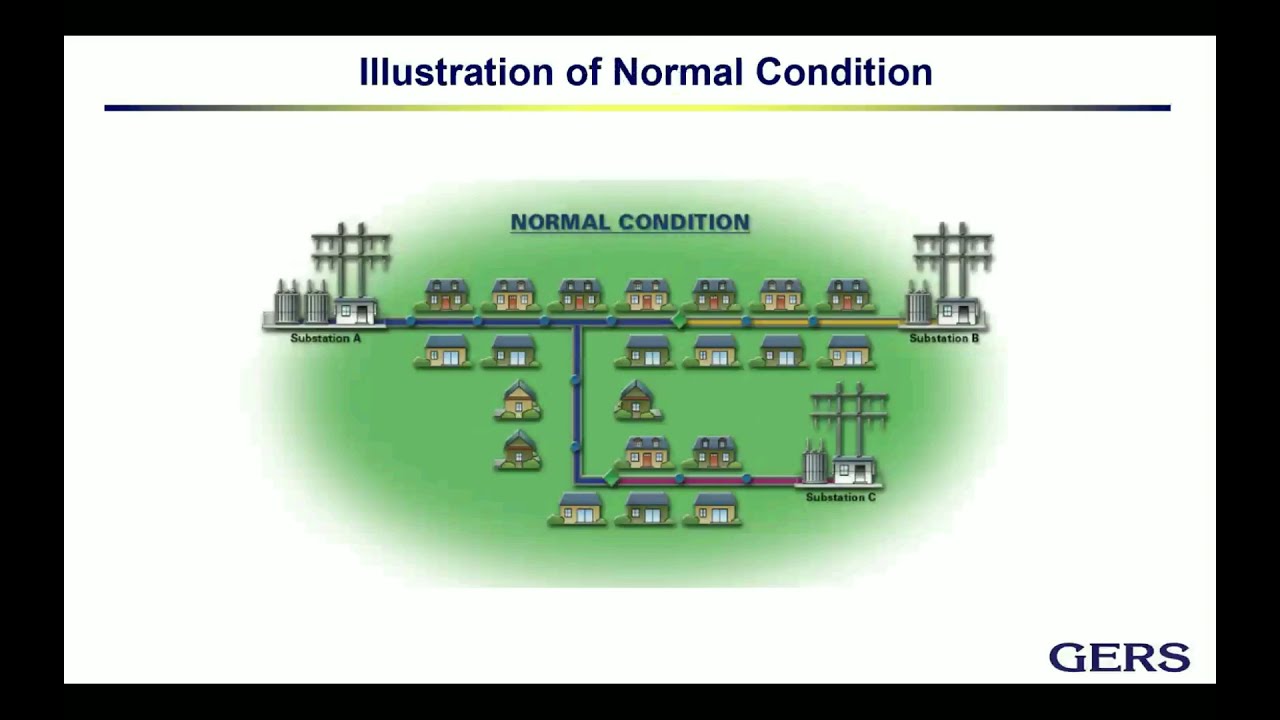 Illustration of Normal Condition

NORMAL CONDITION

Substation A

Substation B

Substation C

GERS